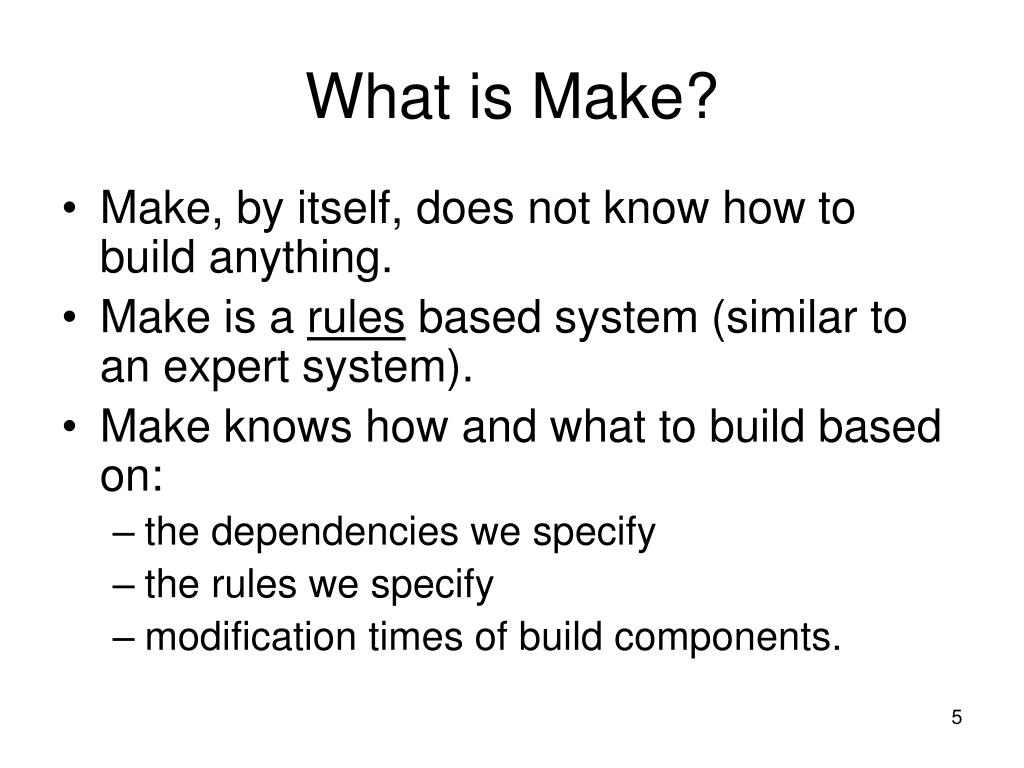 What is Make?

• Make, by itself, does not know how to build anything.
• Make is a rules based system (similar to an expert system).
• Make knows how and what to build based on:
– the dependencies we specify
– the rules we specify
– modification times of build components.

5